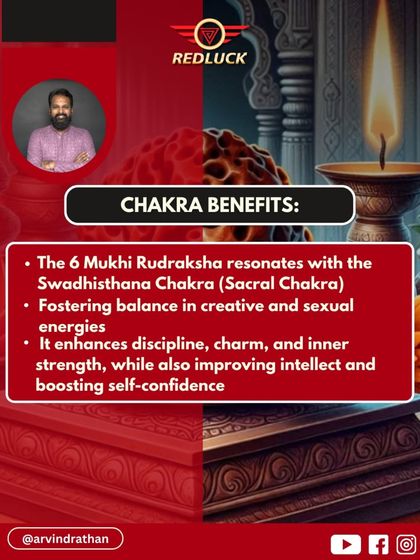 REDLUCK

CHAKRA BENEFITS:

• The 6 Mukhi Rudraksha resonates with the Swadhisthana Chakra (Sacral Chakra)
• Fostering balance in creative and sexual energies
• It enhances discipline, charm, and inner strength, while also improving intellect and boosting self-confidence

@arvindrathan